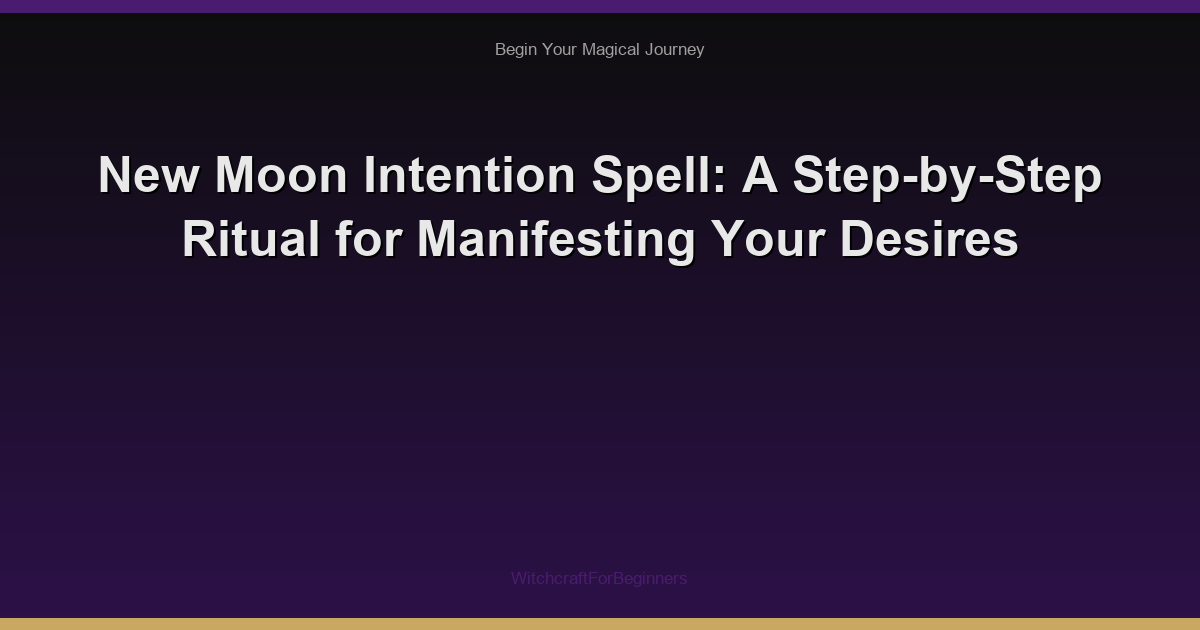 Begin Your Magical Journey

New Moon Intention Spell: A Step-by-Step Ritual for Manifesting Your Desires

WitchcraftForBeginners